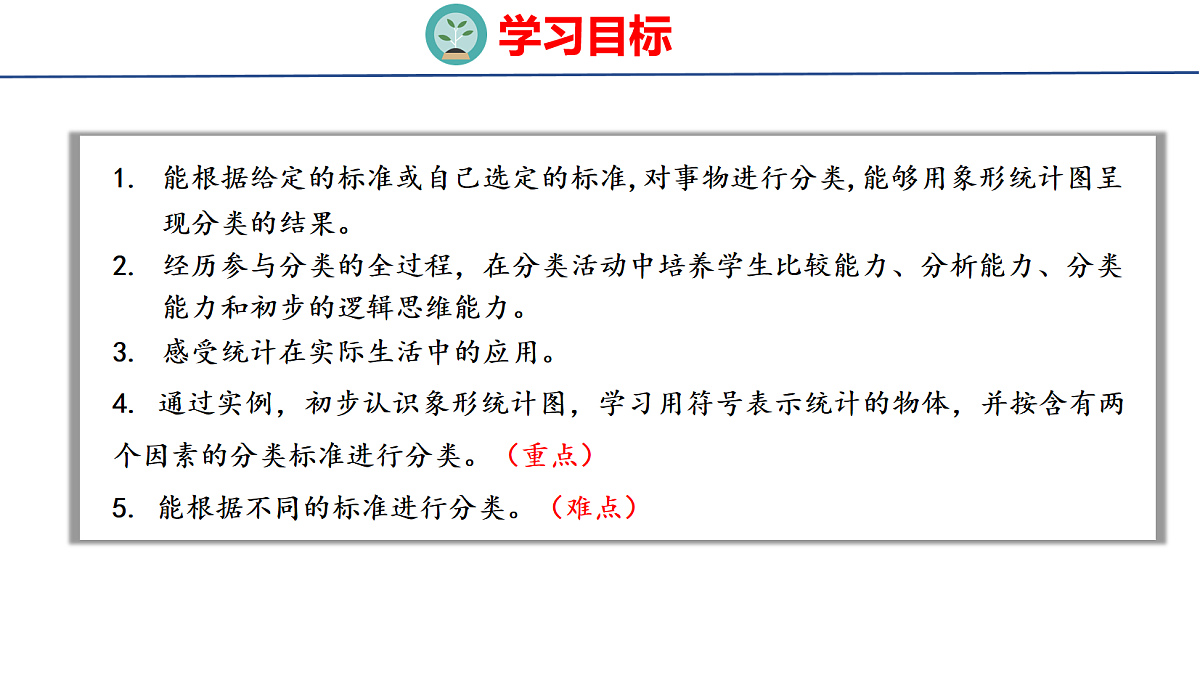 学习目标

1. 能根据给定的标准或自己选定的标准,对事物进行分类,能够用象形统计图呈现分类的结果。

2. 经历参与分类的全过程，在分类活动中培养学生比较能力、分析能力、分类能力和初步的逻辑思维能力。

3. 感受统计在实际生活中的应用。

4. 通过实例，初步认识象形统计图，学习用符号表示统计的物体，并按含有两个因素的分类标准进行分类。（重点）

5. 能根据不同的标准进行分类。（难点）